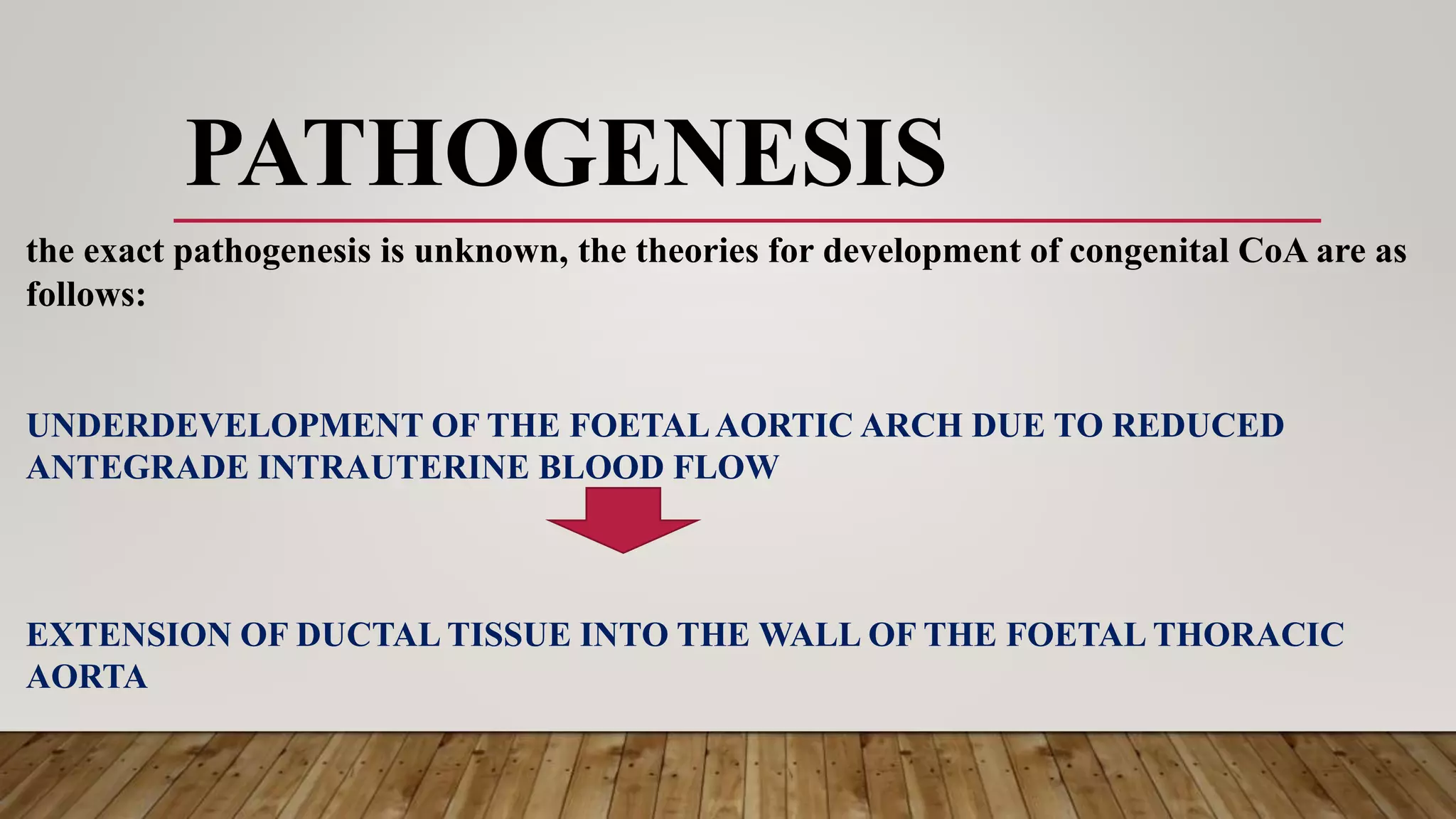 PATHOGENESIS

the exact pathogenesis is unknown, the theories for development of congenital CoA are as follows:

UNDERDEVELOPMENT OF THE FOETAL AORTIC ARCH DUE TO REDUCED ANTEGRADE INTRAUTERINE BLOOD FLOW

EXTENSION OF DUCTAL TISSUE INTO THE WALL OF THE FOETAL THORACIC AORTA